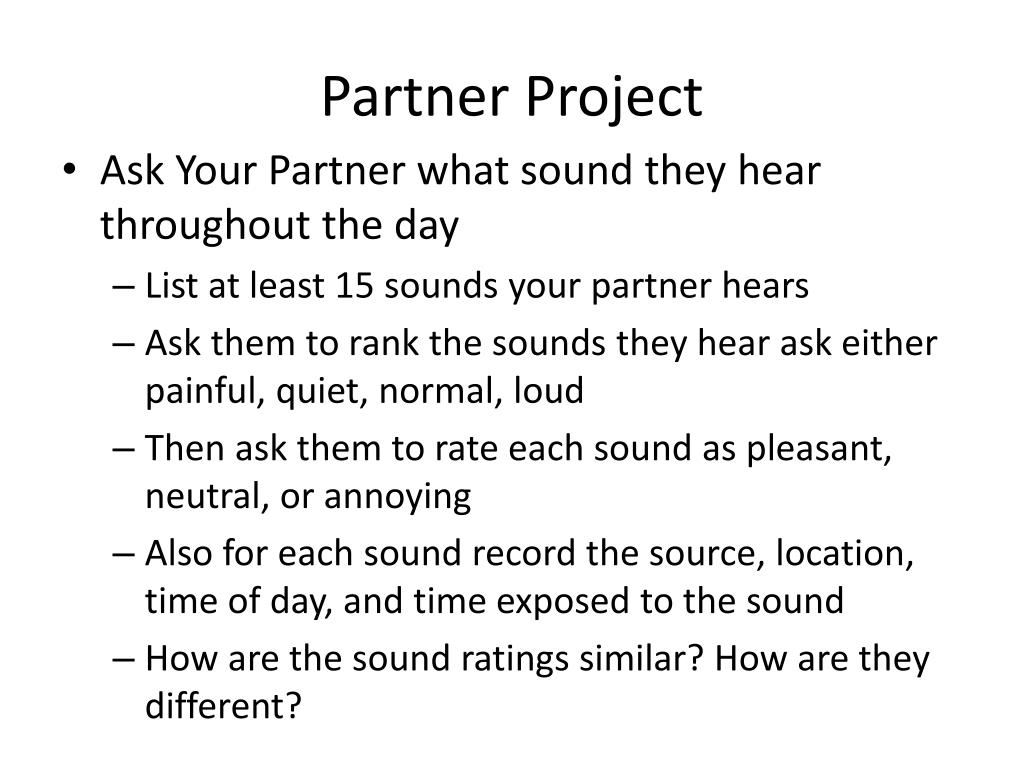 Partner Project

• Ask Your Partner what sound they hear throughout the day
  – List at least 15 sounds your partner hears
  – Ask them to rank the sounds they hear ask either painful, quiet, normal, loud
  – Then ask them to rate each sound as pleasant, neutral, or annoying
  – Also for each sound record the source, location, time of day, and time exposed to the sound
  – How are the sound ratings similar? How are they different?